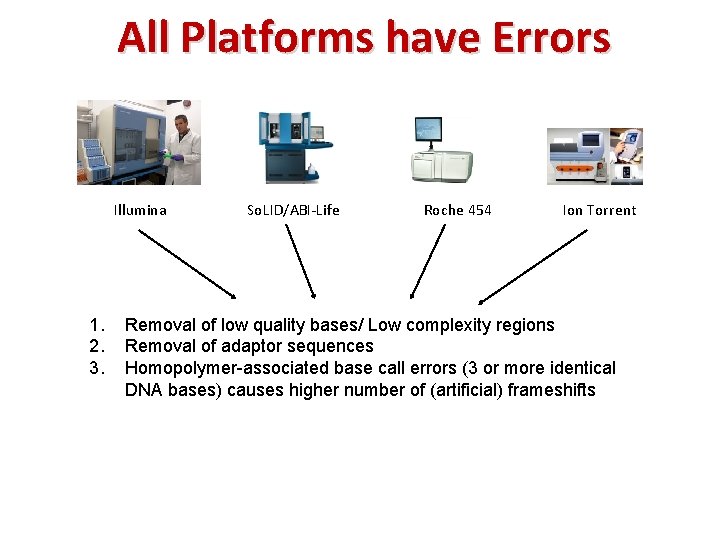 All Platforms have Errors

Illumina

SoLID/ABI-Life

Roche 454

Ion Torrent

1. Removal of low quality bases/ Low complexity regions
2. Removal of adaptor sequences
3. Homopolymer-associated base call errors (3 or more identical DNA bases) causes higher number of (artificial) frameshifts